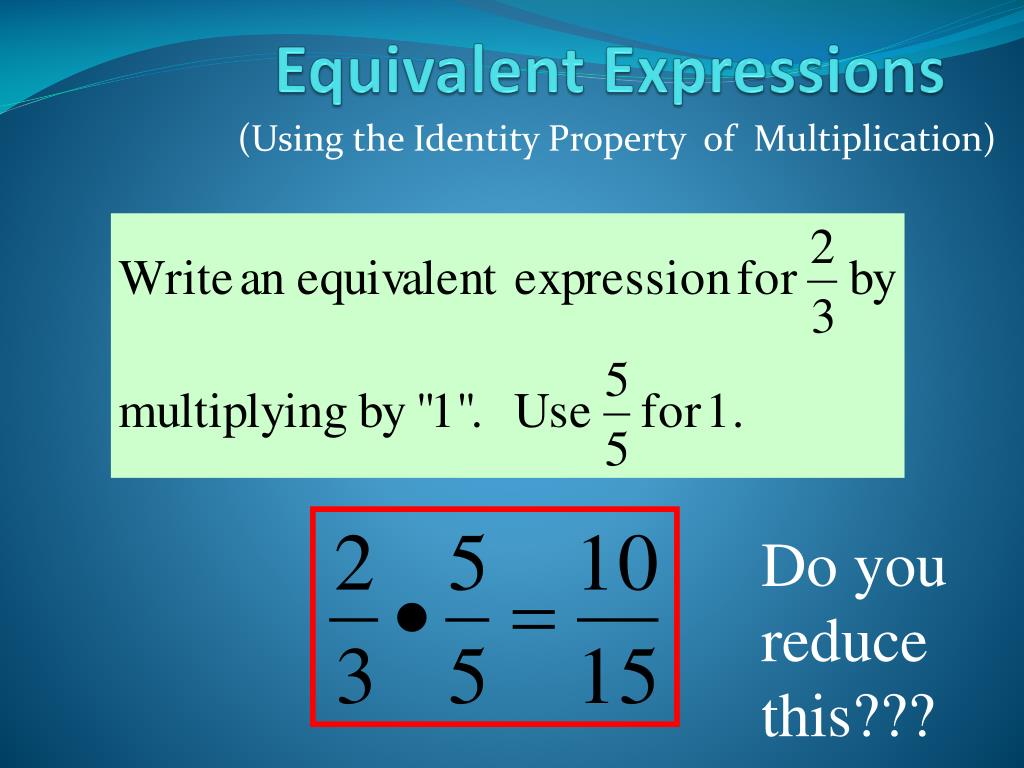 Equivalent Expressions

(Using the Identity Property of Multiplication)

Write an equivalent expression for $\frac{2}{3}$ by multiplying by "1". Use $\frac{5}{5}$ for 1.

$\frac{2}{3} \bullet \frac{5}{5} = \frac{10}{15}$

Do you reduce this???